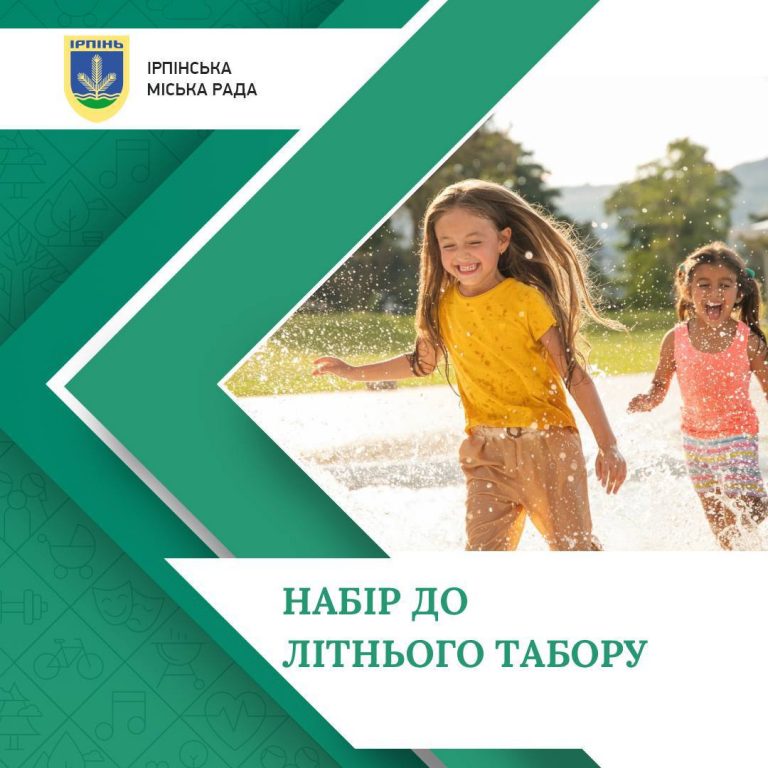 ІРПІНЬ

ІРПІНСЬКА МІСЬКА РАДА

НАБІР ДО ЛІТНЬОГО ТАБОРУ